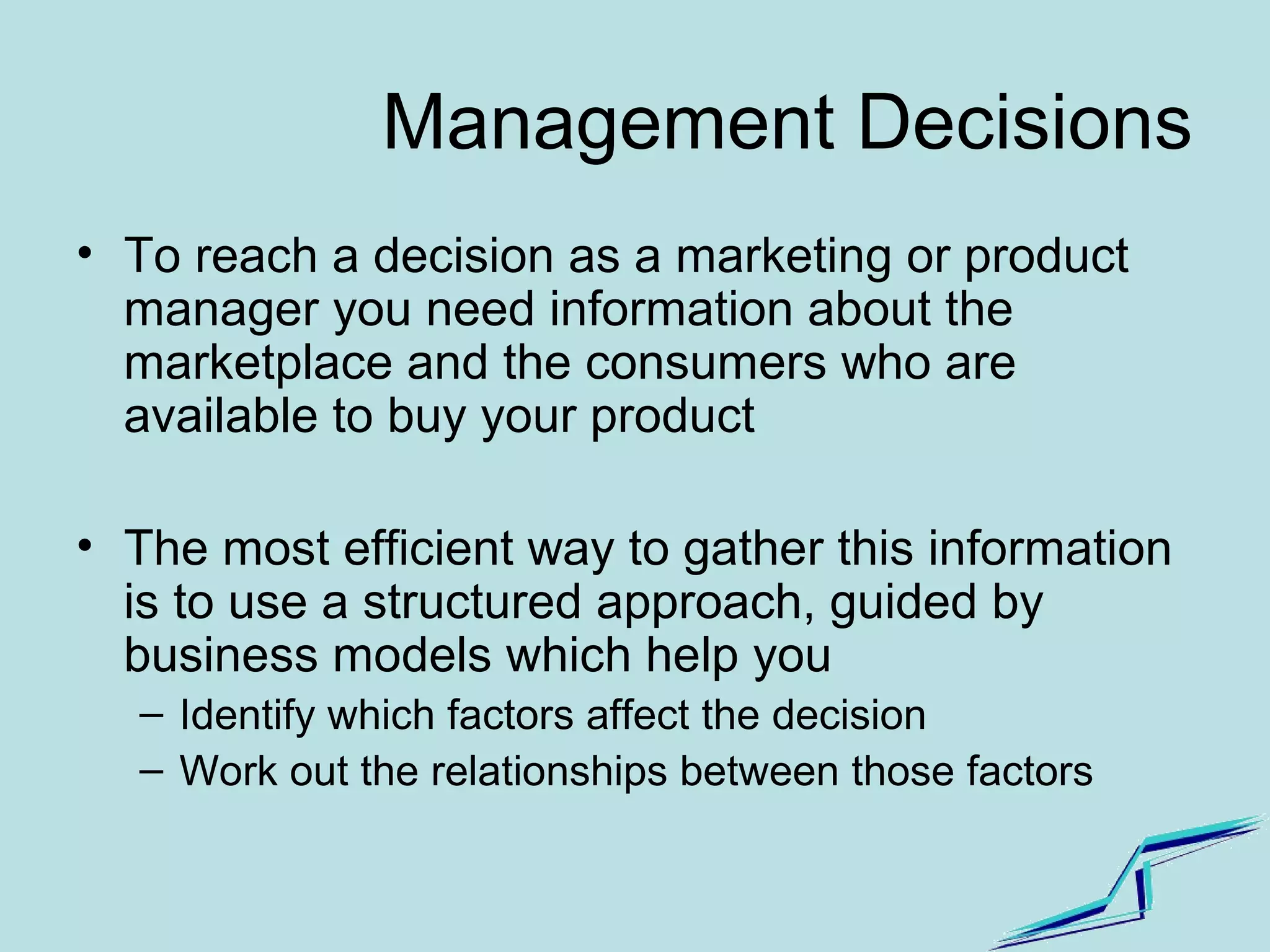 Management Decisions

• To reach a decision as a marketing or product manager you need information about the marketplace and the consumers who are available to buy your product

• The most efficient way to gather this information is to use a structured approach, guided by business models which help you
– Identify which factors affect the decision
– Work out the relationships between those factors